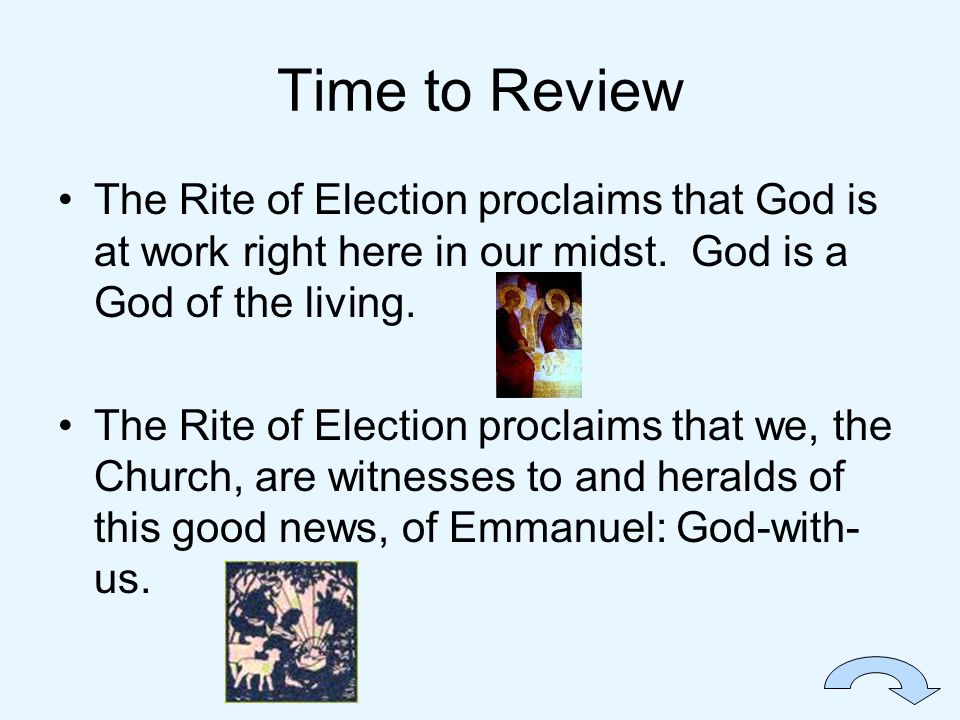 Time to Review

• The Rite of Election proclaims that God is at work right here in our midst. God is a God of the living.

• The Rite of Election proclaims that we, the Church, are witnesses to and heralds of this good news, of Emmanuel: God-with-us.